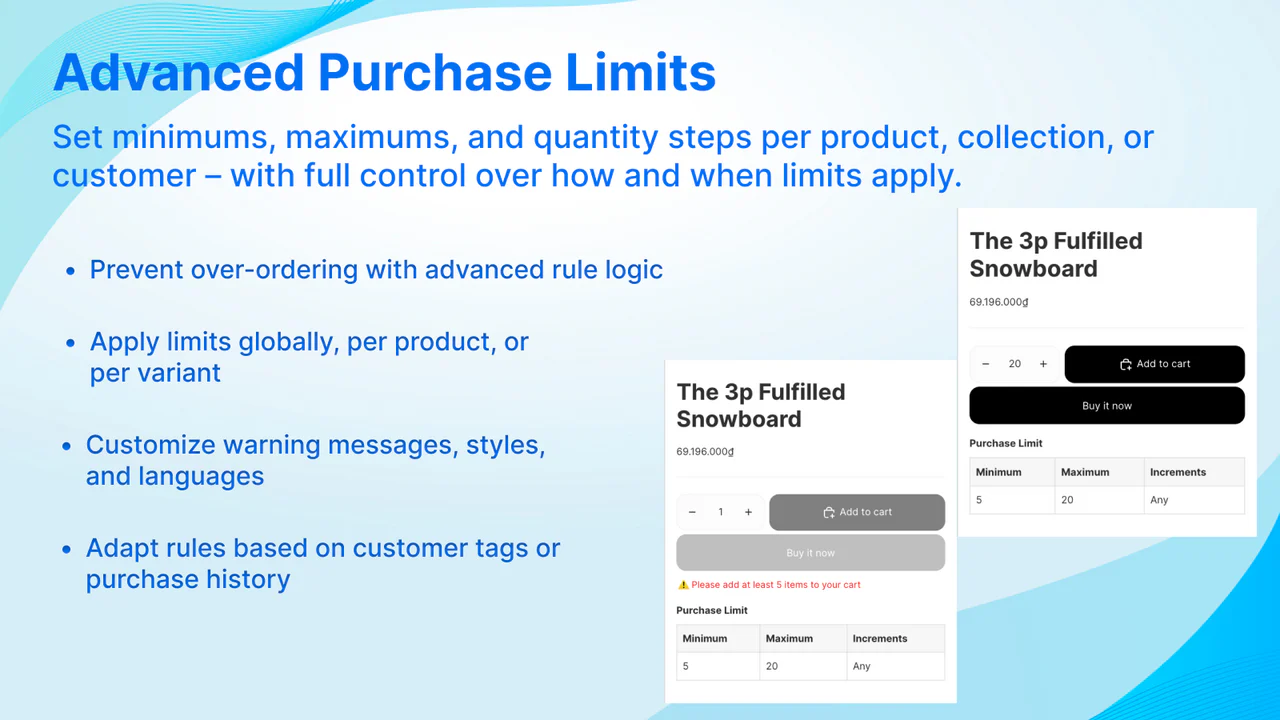 Advanced Purchase Limits

Set minimums, maximums, and quantity steps per product, collection, or customer – with full control over how and when limits apply.

• Prevent over-ordering with advanced rule logic

• Apply limits globally, per product, or per variant

• Customize warning messages, styles, and languages

• Adapt rules based on customer tags or purchase history

The 3p Fulfilled Snowboard

69.196.000₫

− 1 +

Add to cart

Buy it now

⚠️ Please add at least 5 items to your cart

Purchase Limit

| Minimum | Maximum | Increments |
|---|---|---|
| 5 | 20 | Any |

The 3p Fulfilled Snowboard

69.196.000₫

− 20 +

Add to cart

Buy it now

Purchase Limit

| Minimum | Maximum | Increments |
|---|---|---|
| 5 | 20 | Any |